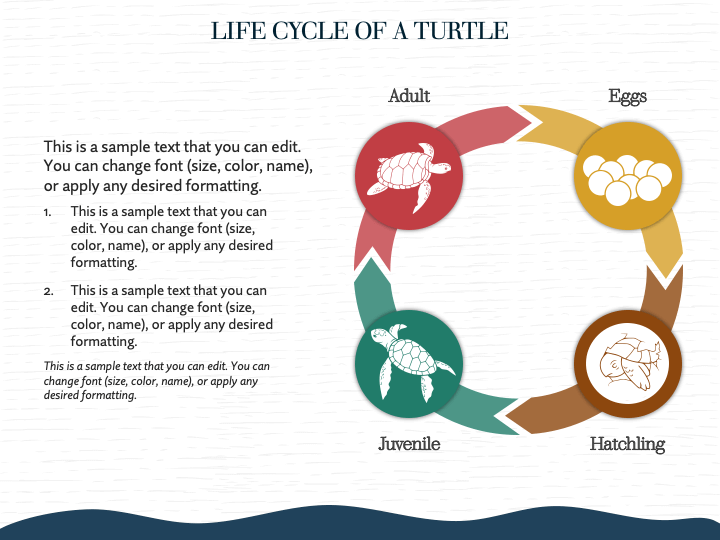 LIFE CYCLE OF A TURTLE

This is a sample text that you can edit. You can change font (size, color, name), or apply any desired formatting.

1. This is a sample text that you can edit. You can change font (size, color, name), or apply any desired formatting.

2. This is a sample text that you can edit. You can change font (size, color, name), or apply any desired formatting.

This is a sample text that you can edit. You can change font (size, color, name), or apply any desired formatting.

Adult

Eggs

Hatchling

Juvenile